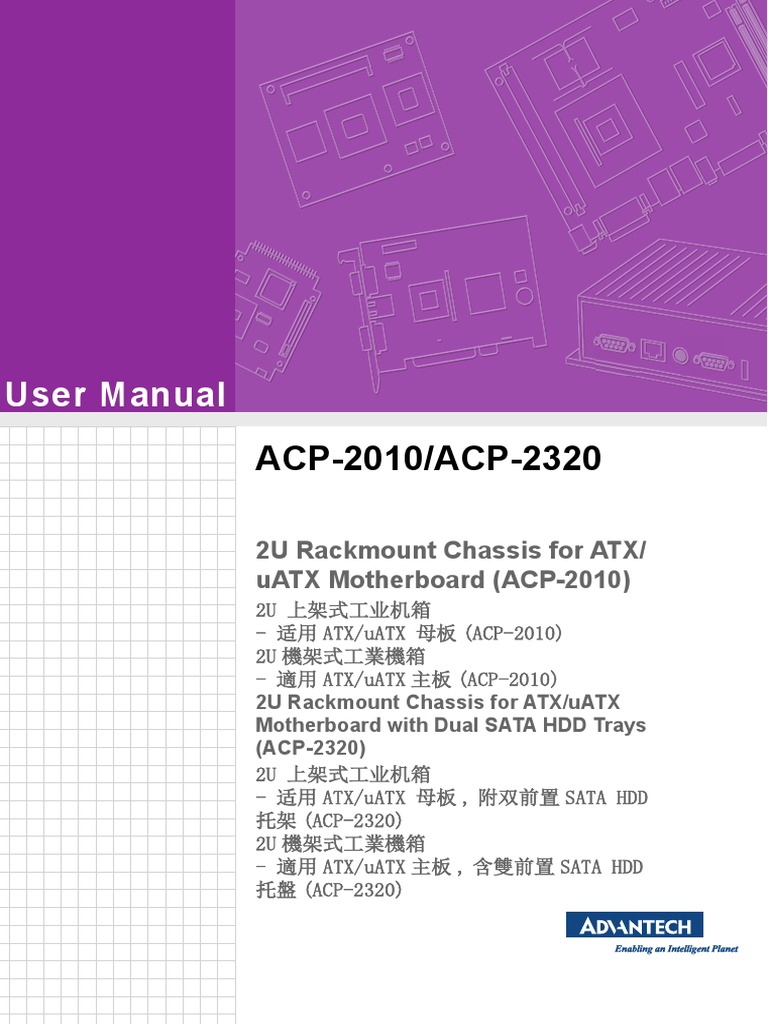 User Manual

ACP-2010/ACP-2320

2U Rackmount Chassis for ATX/uATX Motherboard (ACP-2010)
2U 上架式工业机箱
- 适用 ATX/uATX 母板 (ACP-2010)
2U 機架式工業機箱
- 適用 ATX/uATX 主板 (ACP-2010)
2U Rackmount Chassis for ATX/uATX Motherboard with Dual SATA HDD Trays (ACP-2320)
2U 上架式工业机箱
- 适用 ATX/uATX 母板，附双前置 SATA HDD 托架 (ACP-2320)
2U 機架式工業機箱
- 適用 ATX/uATX 主板，含雙前置 SATA HDD 托盤 (ACP-2320)

ADVANTECH
Enabling an Intelligent Planet